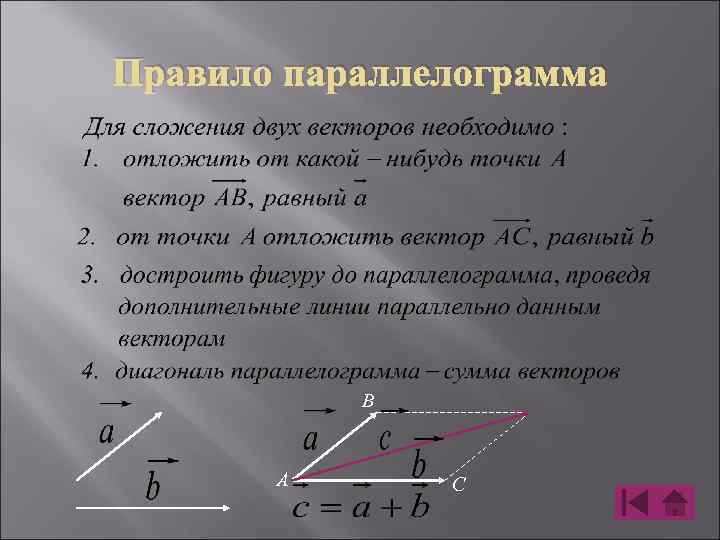 Правило параллелограмма

Для сложения двух векторов необходимо :

1. отложить от какой – нибудь точки $A$ вектор $\overrightarrow{AB}$, равный $\vec{a}$

2. от точки $A$ отложить вектор $\overrightarrow{AC}$, равный $\vec{b}$

3. достроить фигуру до параллелограмма, проведя дополнительные линии параллельно данным векторам

4. диагональ параллелограмма – сумма векторов

$\vec{a}$

$\vec{b}$

$B$

$\vec{a}$

$\vec{c}$

$\vec{b}$

$A$

$C$

$\vec{c} = \vec{a} + \vec{b}$